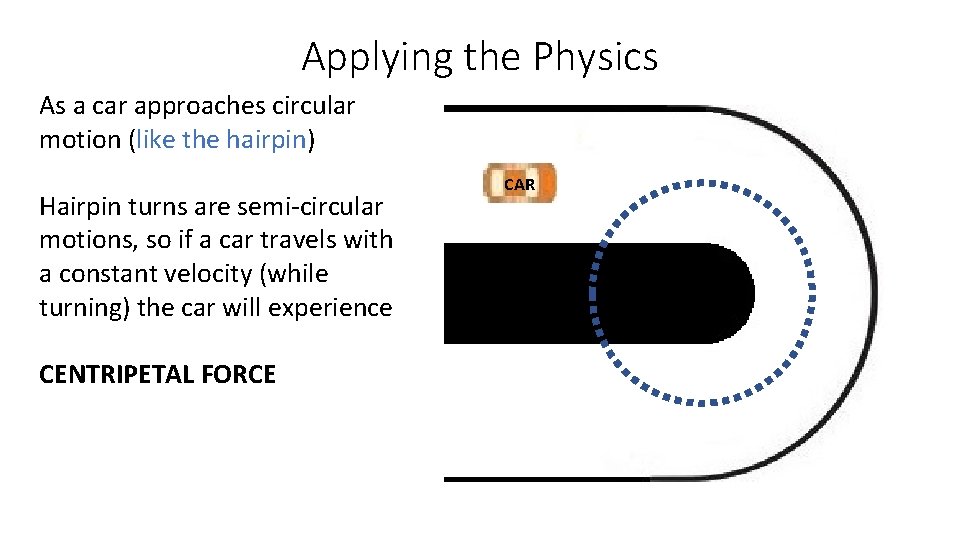 Applying the Physics

As a car approaches circular motion (like the hairpin)

Hairpin turns are semi-circular motions, so if a car travels with a constant velocity (while turning) the car will experience

CENTRIPETAL FORCE

CAR